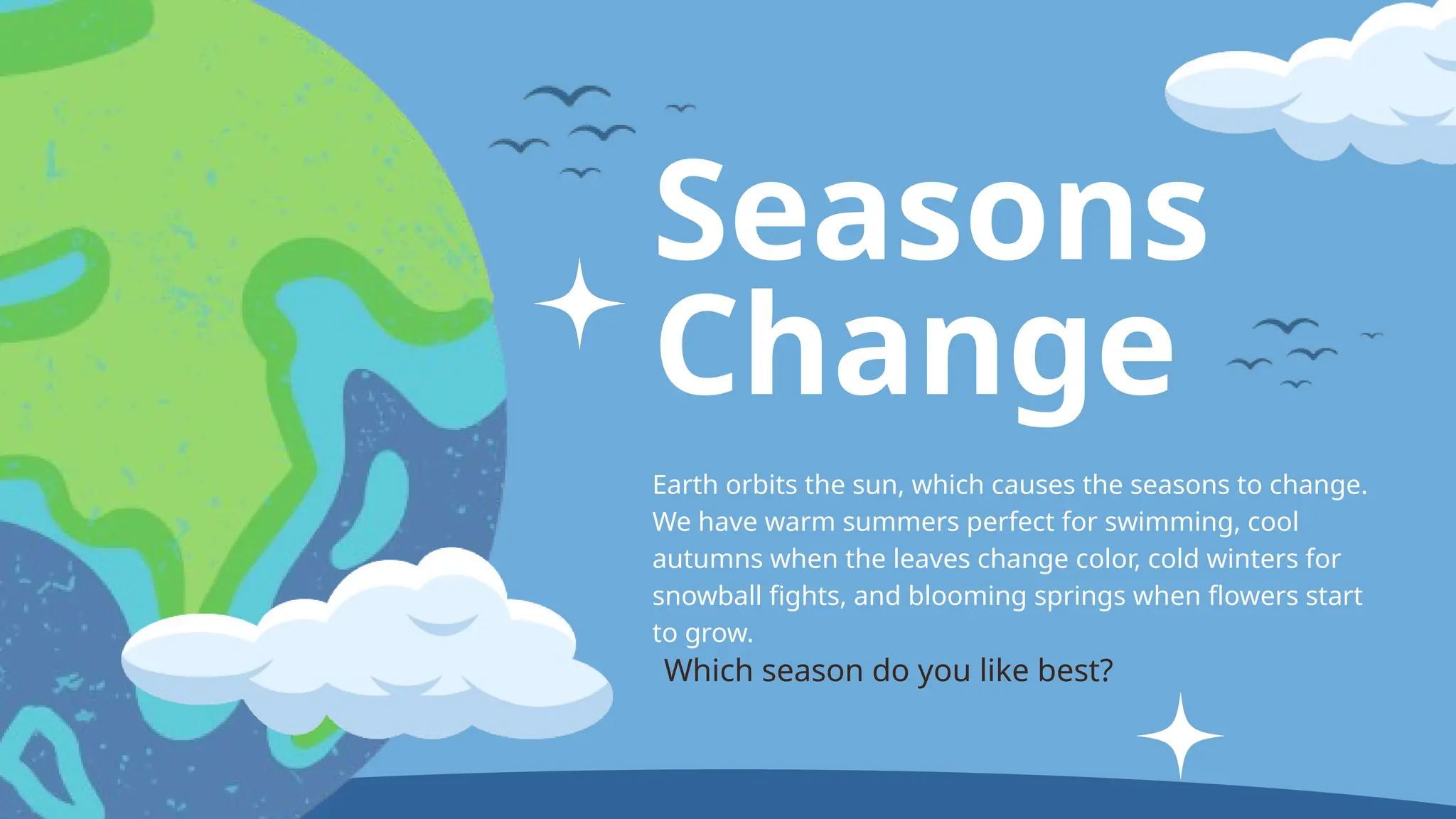 Seasons Change

Earth orbits the sun, which causes the seasons to change. We have warm summers perfect for swimming, cool autumns when the leaves change color, cold winters for snowball fights, and blooming springs when flowers start to grow.

Which season do you like best?